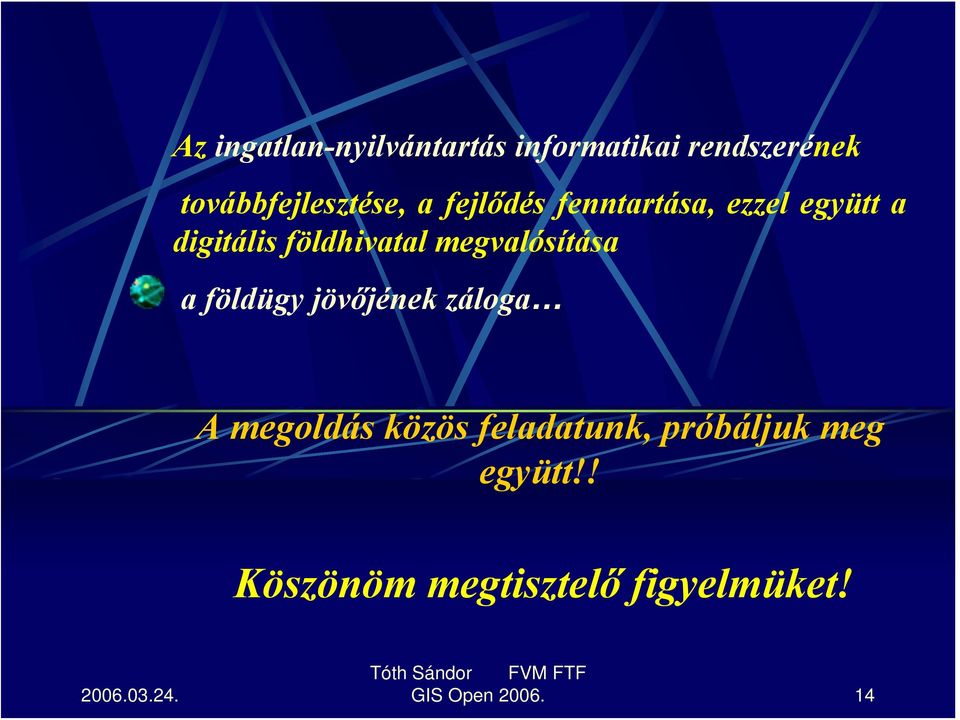 Az ingatlan-nyilvántartás informatikai rendszerének továbbfejlesztése, a fejlődés fenntartása, ezzel együtt a digitális földhivatal megvalósítása

a földügy jövőjének záloga…

A megoldás közös feladatunk, próbáljuk meg együtt!!

Köszönöm megtisztelő figyelmüket!

2006.03.24.

Tóth Sándor FVM FTF
GIS Open 2006.

14